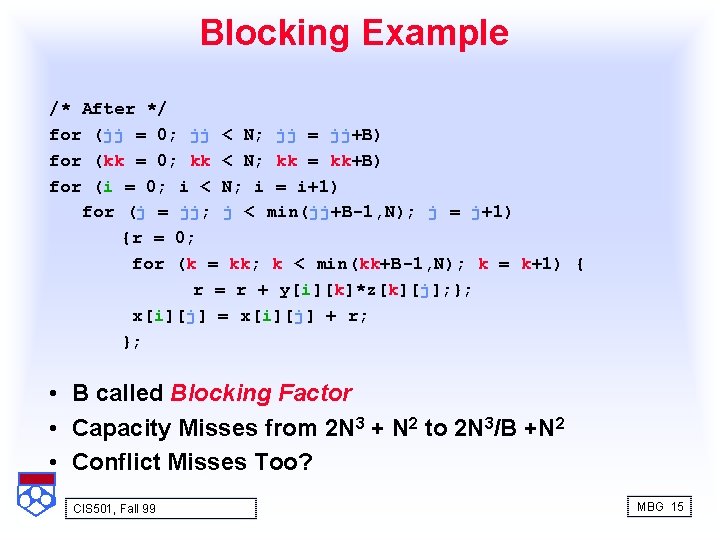 Blocking Example

/* After */
for (jj = 0; jj < N; jj = jj+B)
for (kk = 0; kk < N; kk = kk+B)
for (i = 0; i < N; i = i+1)
for (j = jj; j < min(jj+B-1,N); j = j+1)
{r = 0;
for (k = kk; k < min(kk+B-1,N); k = k+1) {
r = r + y[i][k]*z[k][j];};
x[i][j] = x[i][j] + r;
};

• B called Blocking Factor
• Capacity Misses from $2N^3 + N^2$ to $2N^3/B + N^2$
• Conflict Misses Too?

CIS501, Fall 99

MBG 15